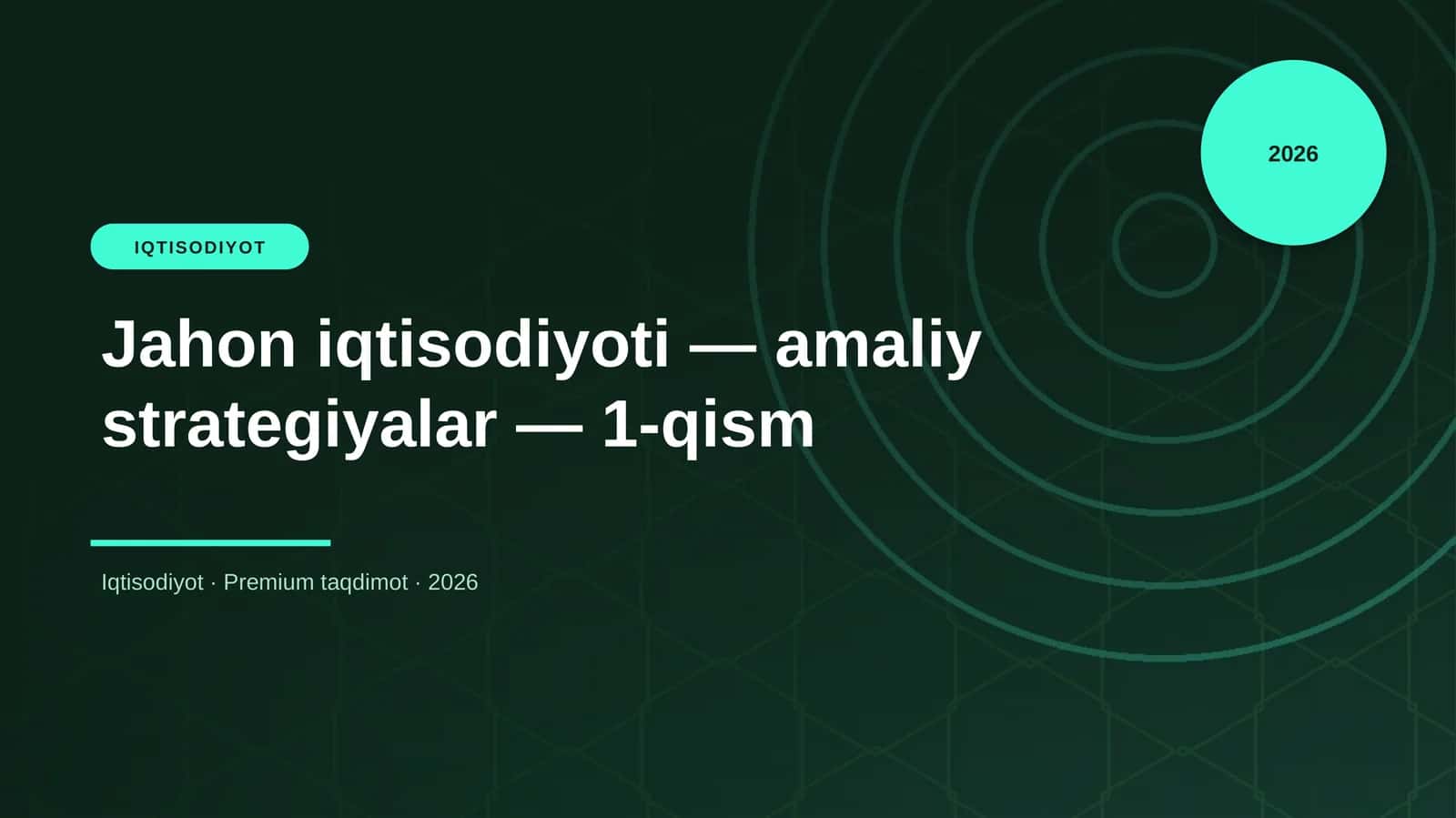 2026

IQTISODIYOT

Jahon iqtisodiyoti — amaliy strategiyalar — 1-qism

Iqtisodiyot · Premium taqdimot · 2026